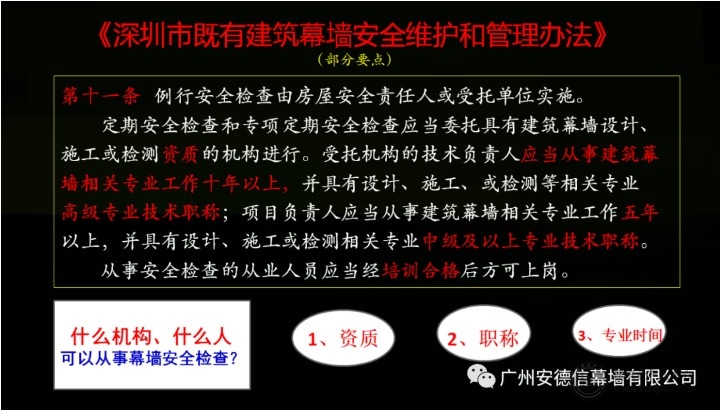 《深圳市既有建筑幕墙安全维护和管理办法》
（部分要点）

第十一条 例行安全检查由房屋安全责任人或受托单位实施。

定期安全检查和专项定期安全检查应当委托具有建筑幕墙设计、施工或检测资质的机构进行。受托机构的技术负责人应当从事建筑幕墙相关专业工作十年以上，并具有设计、施工、或检测等相关专业高级专业技术职称；项目负责人应当从事建筑幕墙相关专业工作五年以上，并具有设计、施工或检测相关专业中级及以上专业技术职称。

从事安全检查的从业人员应当经培训合格后方可上岗。

什么机构、什么人
可以从事幕墙安全检查？

1、资质

2、职称

3、专业时间

广州安德信幕墙有限公司